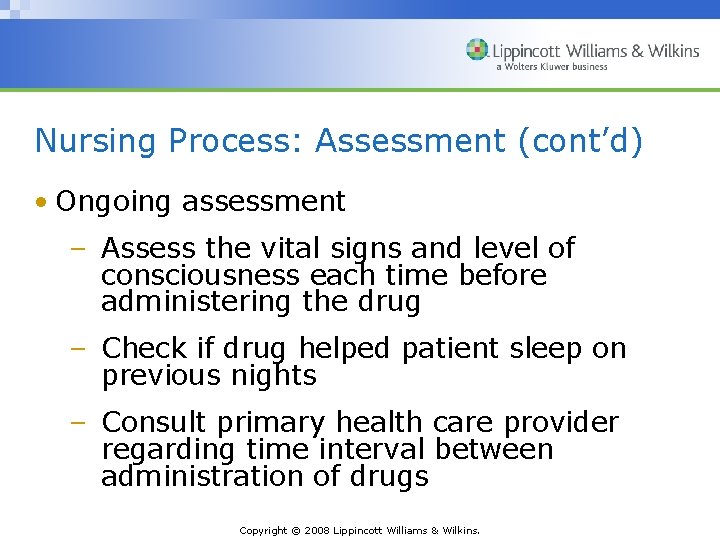 Lippincott Williams & Wilkins
a Wolters Kluwer business

Nursing Process: Assessment (cont'd)

• Ongoing assessment
 – Assess the vital signs and level of consciousness each time before administering the drug
 – Check if drug helped patient sleep on previous nights
 – Consult primary health care provider regarding time interval between administration of drugs

Copyright © 2008 Lippincott Williams & Wilkins.